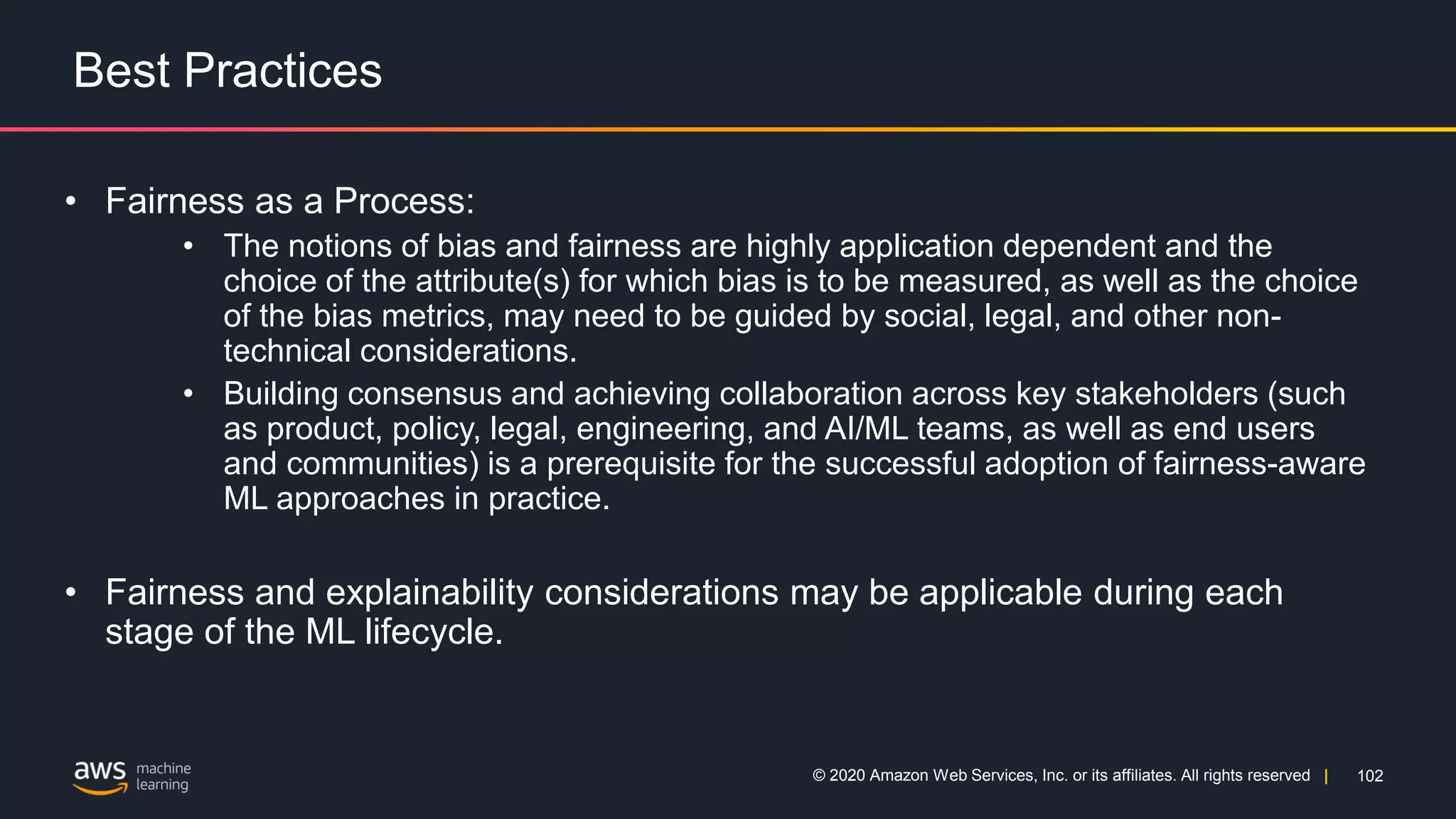 Best Practices

• Fairness as a Process:
  • The notions of bias and fairness are highly application dependent and the choice of the attribute(s) for which bias is to be measured, as well as the choice of the bias metrics, may need to be guided by social, legal, and other non-technical considerations.
  • Building consensus and achieving collaboration across key stakeholders (such as product, policy, legal, engineering, and AI/ML teams, as well as end users and communities) is a prerequisite for the successful adoption of fairness-aware ML approaches in practice.

• Fairness and explainability considerations may be applicable during each stage of the ML lifecycle.

aws machine learning

© 2020 Amazon Web Services, Inc. or its affiliates. All rights reserved | 102